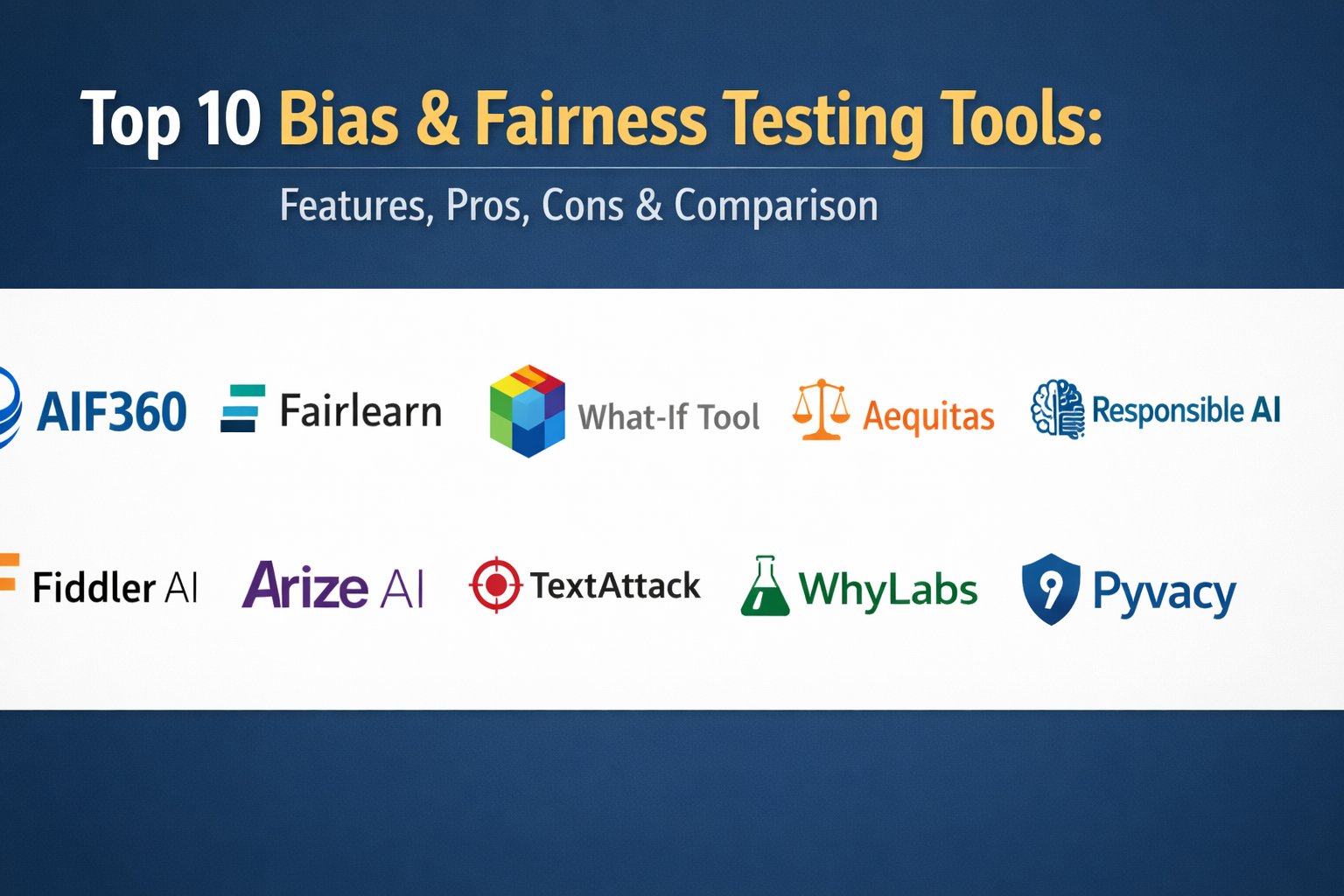 Top 10 Bias & Fairness Testing Tools:

Features, Pros, Cons & Comparison

AIF360 Fairlearn What-If Tool Aequitas Responsible AI

Fiddler AI Arize AI TextAttack WhyLabs Pyvacy